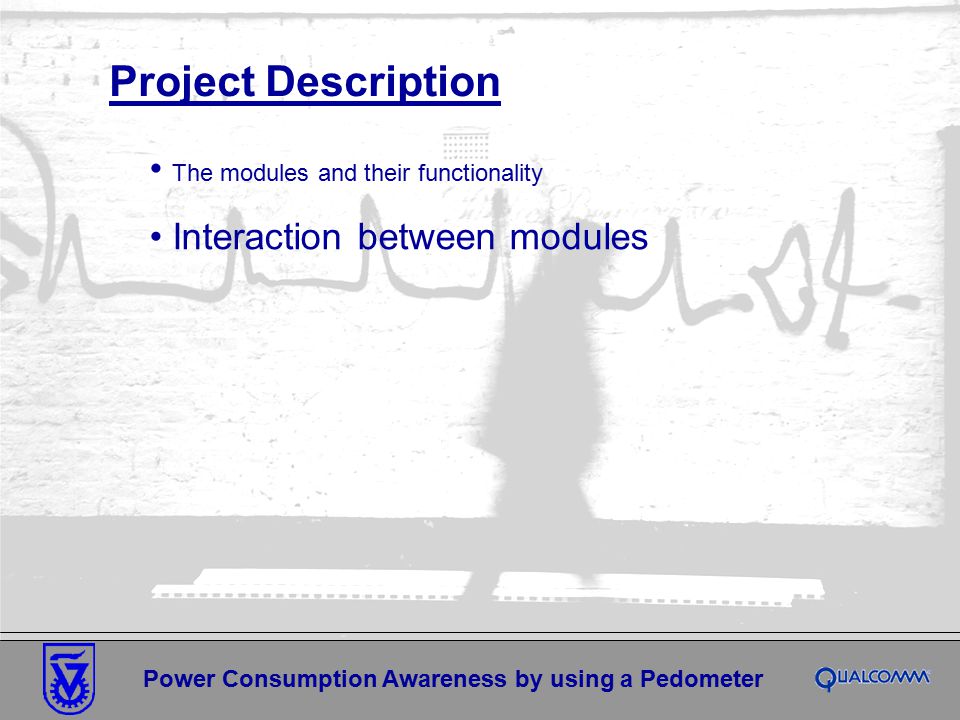 Project Description

• The modules and their functionality

• Interaction between modules

Power Consumption Awareness by using a Pedometer

QUALCOMM